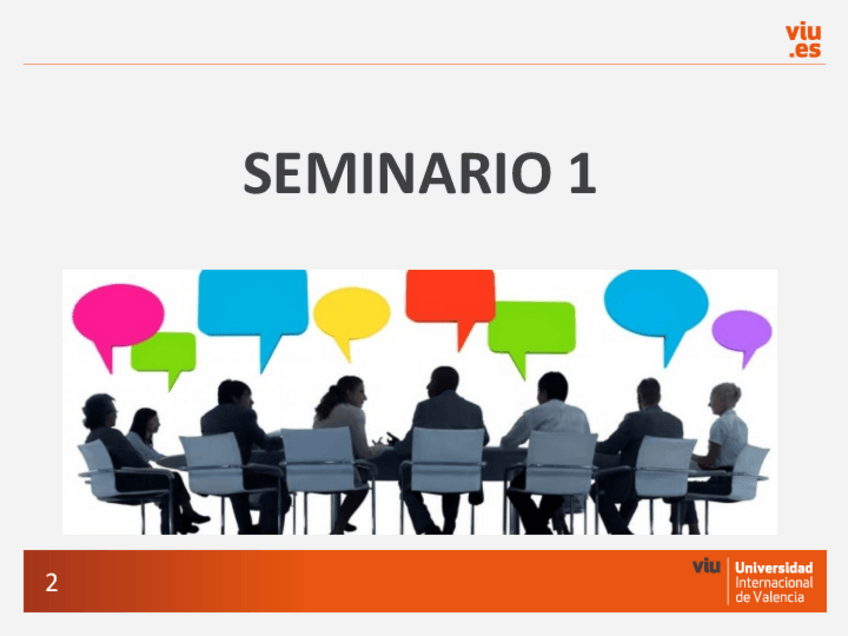 viu
.es

SEMINARIO 1

2

viu Universidad Internacional de Valencia